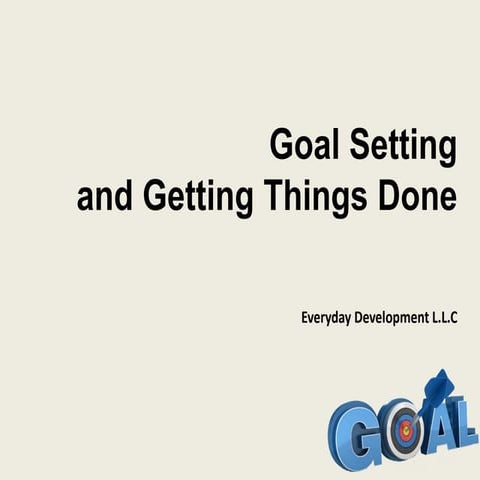 Goal Setting
and Getting Things Done

Everyday Development L.L.C

GOAL